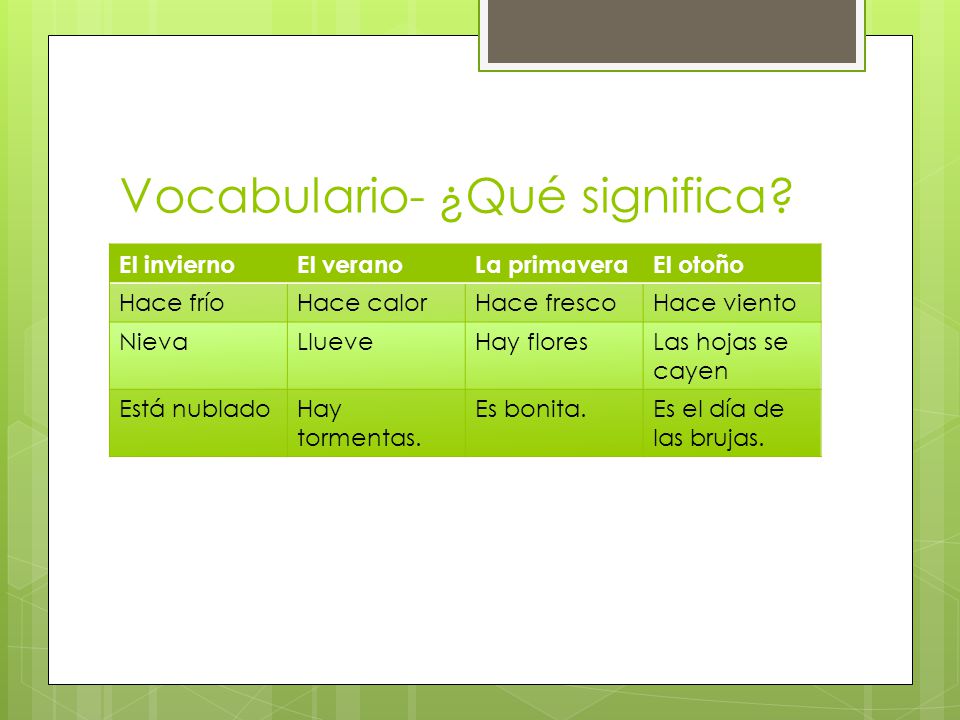 Vocabulario- ¿Qué significa?

| El invierno | El verano | La primavera | El otoño |
|---|---|---|---|
| Hace frío | Hace calor | Hace fresco | Hace viento |
| Nieva | Llueve | Hay flores | Las hojas se cayen |
| Está nublado | Hay tormentas. | Es bonita. | Es el día de las brujas. |